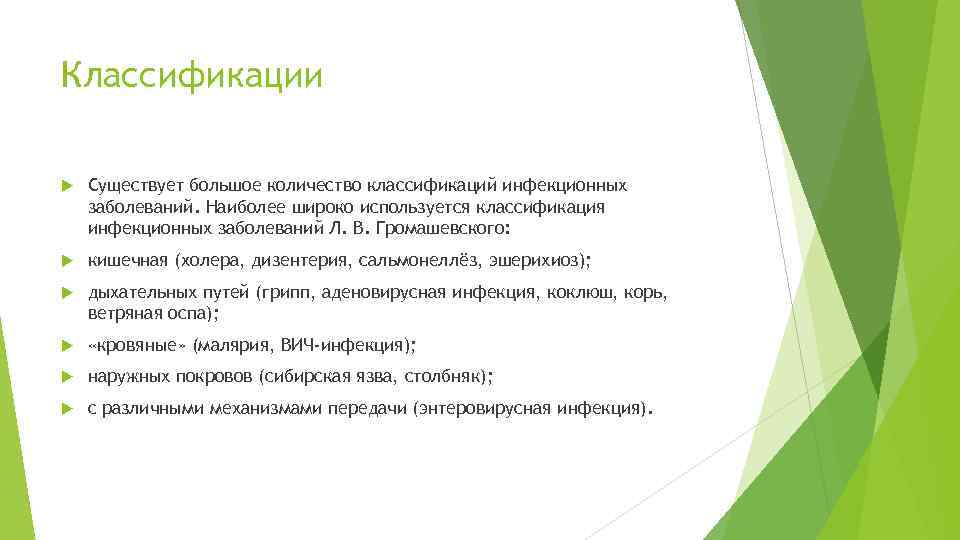 Классификации

Существует большое количество классификаций инфекционных заболеваний. Наиболее широко используется классификация инфекционных заболеваний Л. В. Громашевского:

кишечная (холера, дизентерия, сальмонеллёз, эшерихиоз);

дыхательных путей (грипп, аденовирусная инфекция, коклюш, корь, ветряная оспа);

«кровяные» (малярия, ВИЧ-инфекция);

наружных покровов (сибирская язва, столбняк);

с различными механизмами передачи (энтеровирусная инфекция).